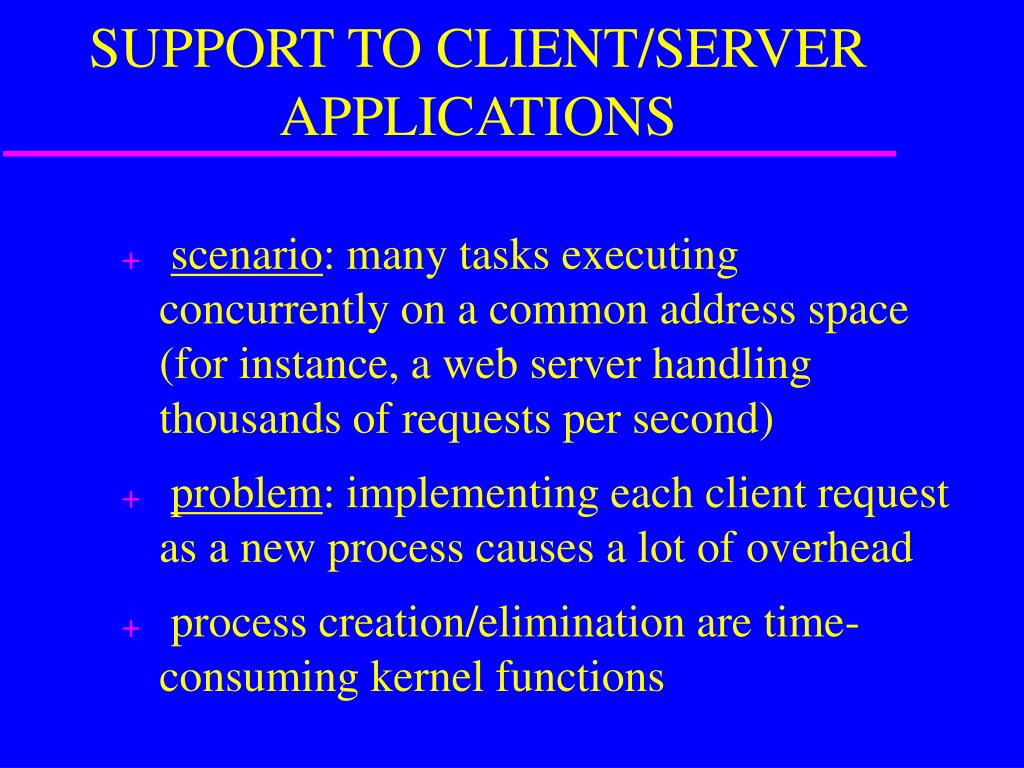 SUPPORT TO CLIENT/SERVER APPLICATIONS

+ scenario: many tasks executing concurrently on a common address space (for instance, a web server handling thousands of requests per second)

+ problem: implementing each client request as a new process causes a lot of overhead

+ process creation/elimination are time-consuming kernel functions